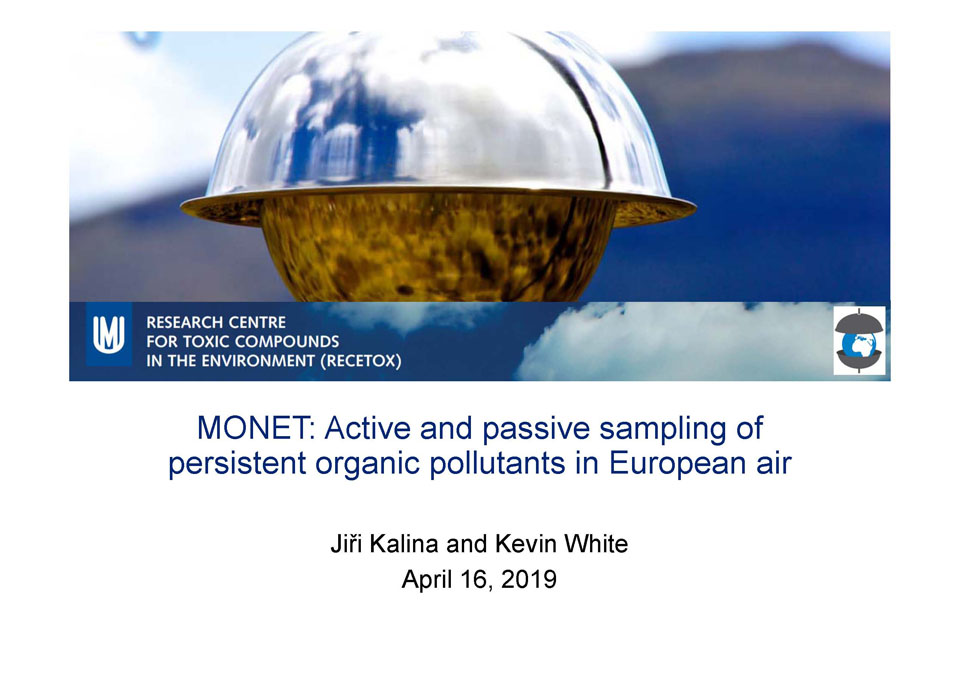 RESEARCH CENTRE
FOR TOXIC COMPOUNDS
IN THE ENVIRONMENT (RECETOX)

MONET: Active and passive sampling of persistent organic pollutants in European air

Jiři Kalina and Kevin White
April 16, 2019